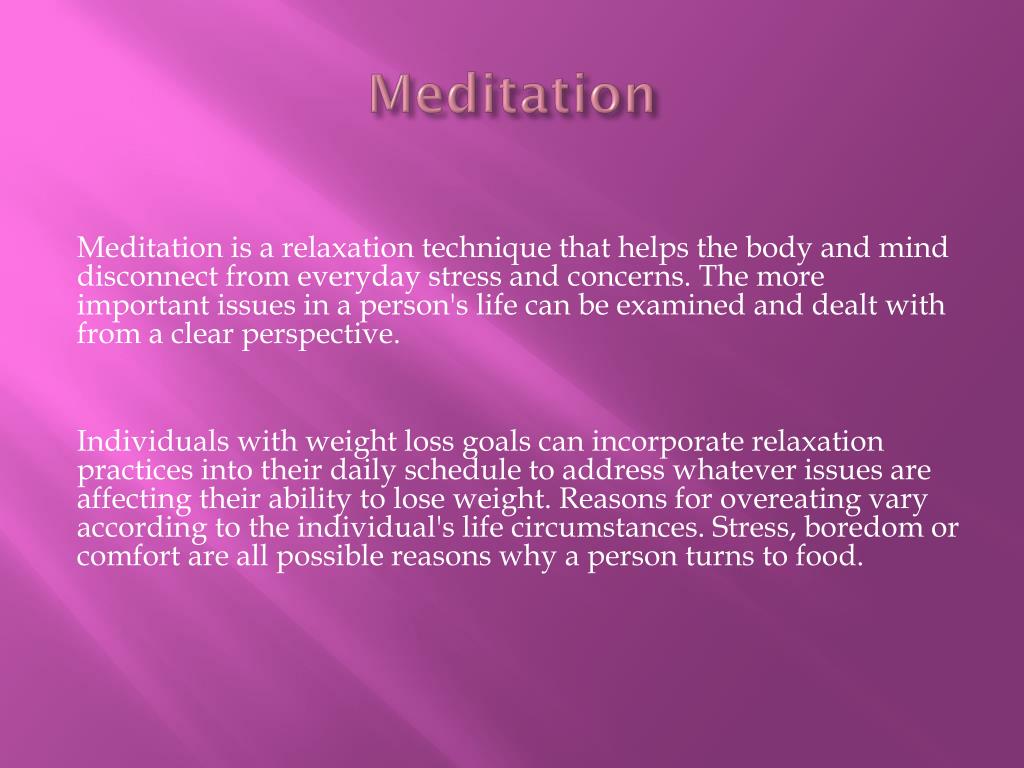 Meditation

Meditation is a relaxation technique that helps the body and mind disconnect from everyday stress and concerns. The more important issues in a person's life can be examined and dealt with from a clear perspective.

Individuals with weight loss goals can incorporate relaxation practices into their daily schedule to address whatever issues are affecting their ability to lose weight. Reasons for overeating vary according to the individual's life circumstances. Stress, boredom or comfort are all possible reasons why a person turns to food.